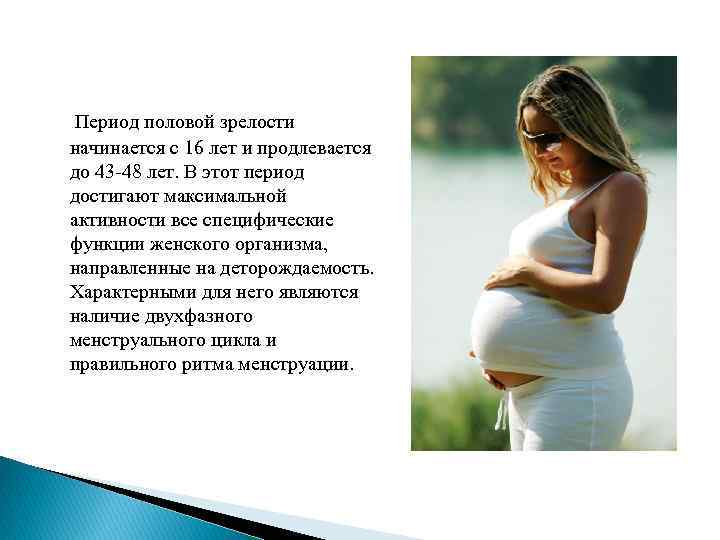 Период половой зрелости начинается с 16 лет и продлевается до 43-48 лет. В этот период достигают максимальной активности все специфические функции женского организма, направленные на деторождаемость. Характерными для него являются наличие двухфазного менструального цикла и правильного ритма менструации.